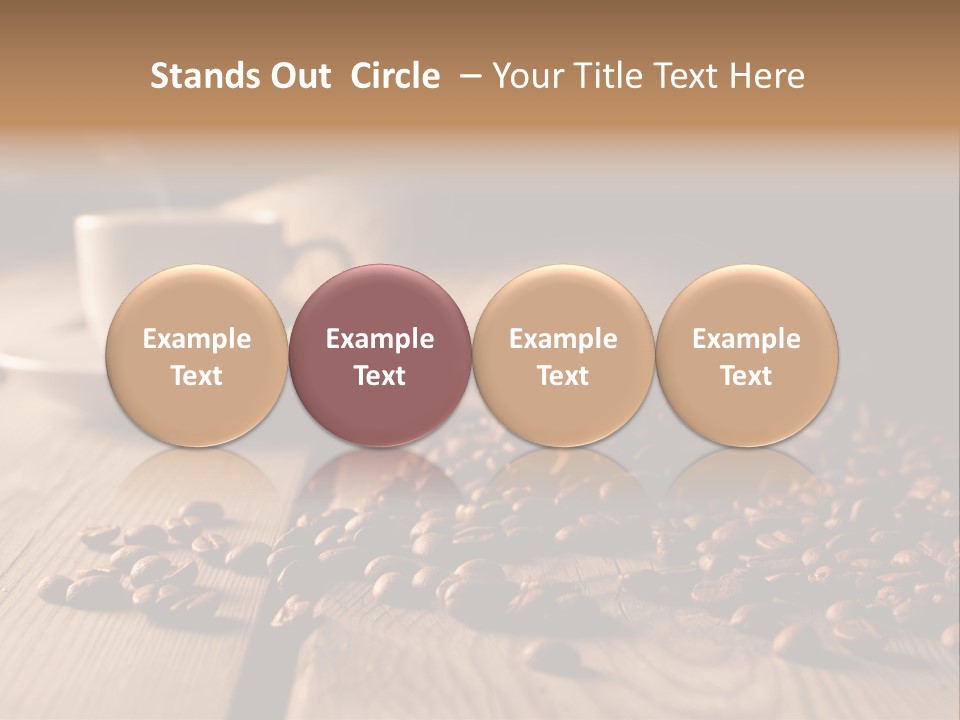 Stands Out Circle – Your Title Text Here

Example Text

Example Text

Example Text

Example Text